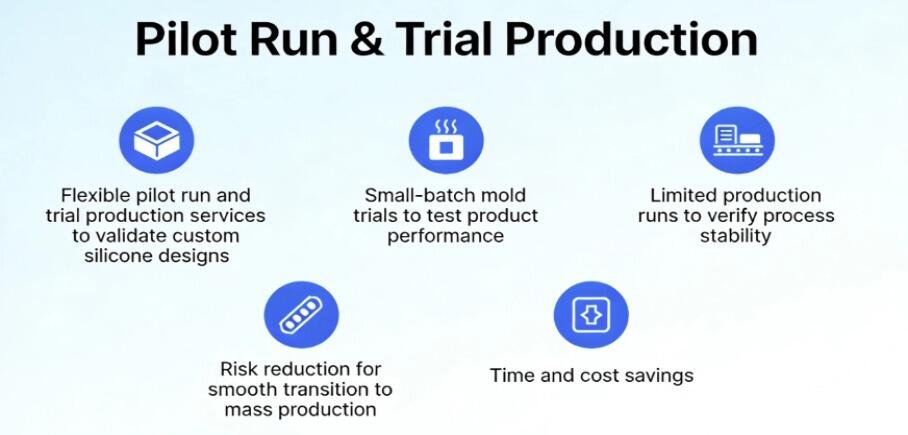 Pilot Run & Trial Production

Flexible pilot run and trial production services to validate custom silicone designs

Small-batch mold trials to test product performance

Limited production runs to verify process stability

Risk reduction for smooth transition to mass production

Time and cost savings